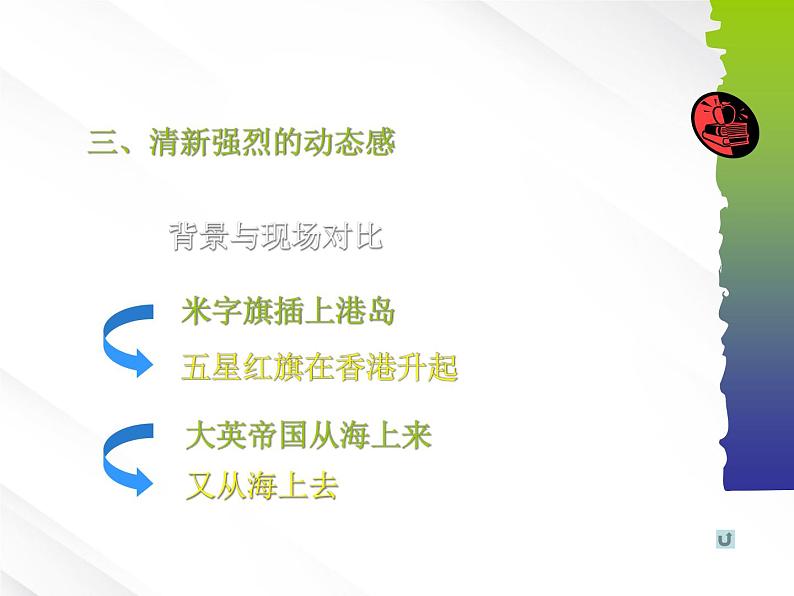 三、清新强烈的动态感

背景与现场对比

米字旗插上港岛

五星红旗在香港升起

大英帝国从海上来

又从海上去